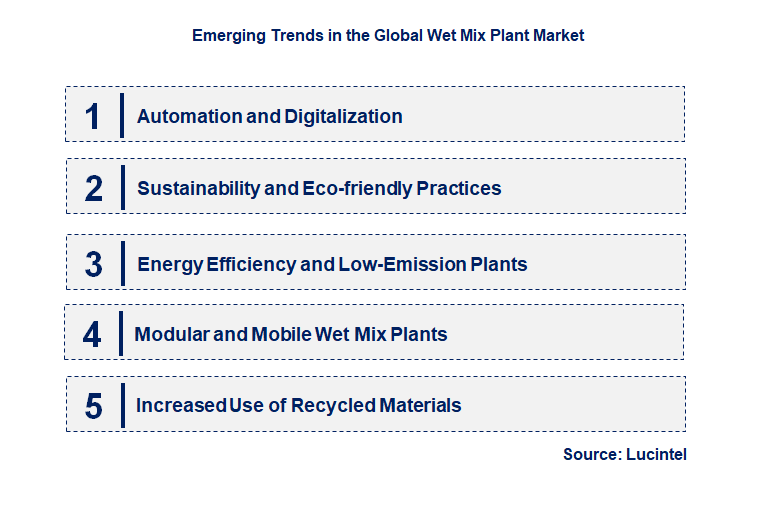 Emerging Trends in the Global Wet Mix Plant Market

1 Automation and Digitalization

2 Sustainability and Eco-friendly Practices

3 Energy Efficiency and Low-Emission Plants

4 Modular and Mobile Wet Mix Plants

5 Increased Use of Recycled Materials

Source: Lucintel